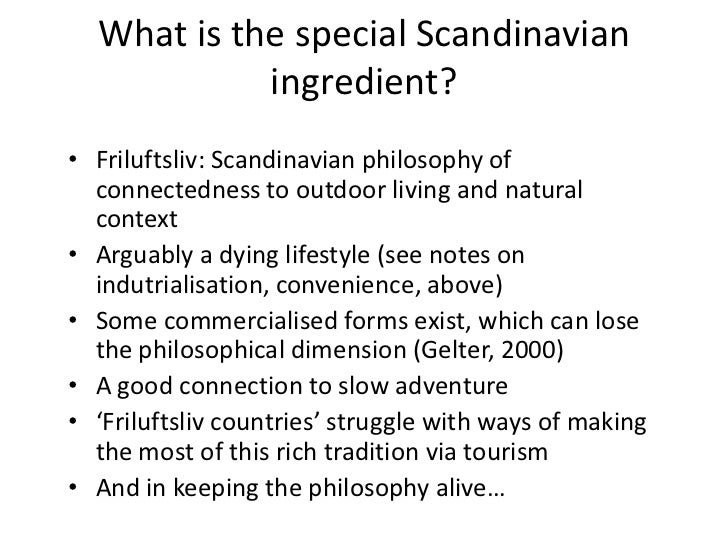 What is the special Scandinavian ingredient?

• Friluftsliv: Scandinavian philosophy of connectedness to outdoor living and natural context
• Arguably a dying lifestyle (see notes on indutrialisation, convenience, above)
• Some commercialised forms exist, which can lose the philosophical dimension (Gelter, 2000)
• A good connection to slow adventure
• ‘Friluftsliv countries’ struggle with ways of making the most of this rich tradition via tourism
• And in keeping the philosophy alive…